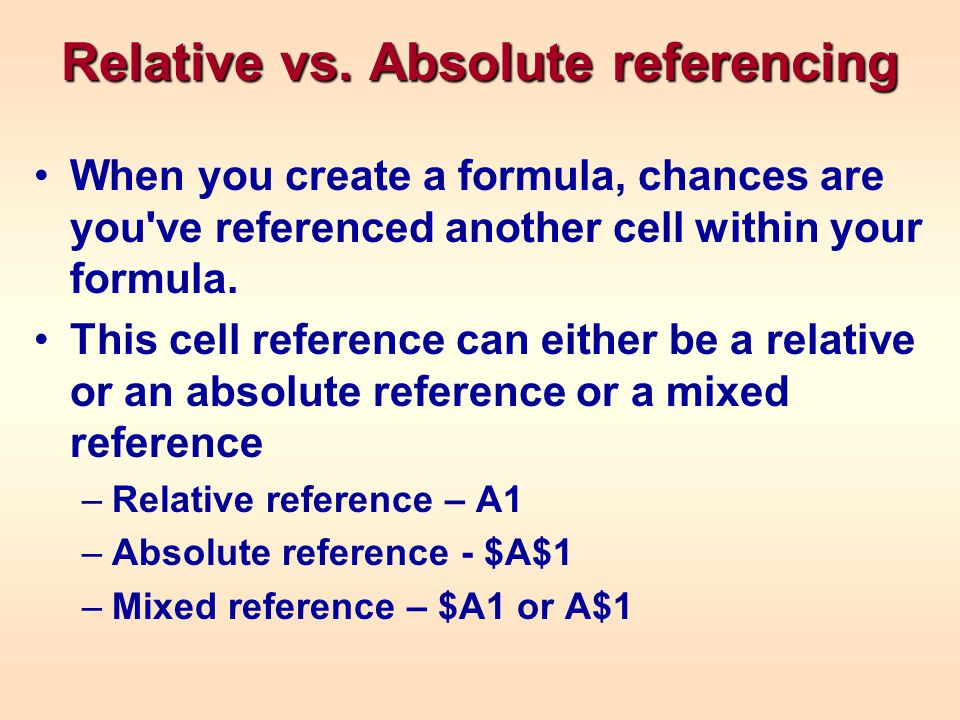 Relative vs. Absolute referencing

• When you create a formula, chances are you've referenced another cell within your formula.

• This cell reference can either be a relative or an absolute reference or a mixed reference

– Relative reference – A1

– Absolute reference - \$A\$1

– Mixed reference – \$A1 or A\$1